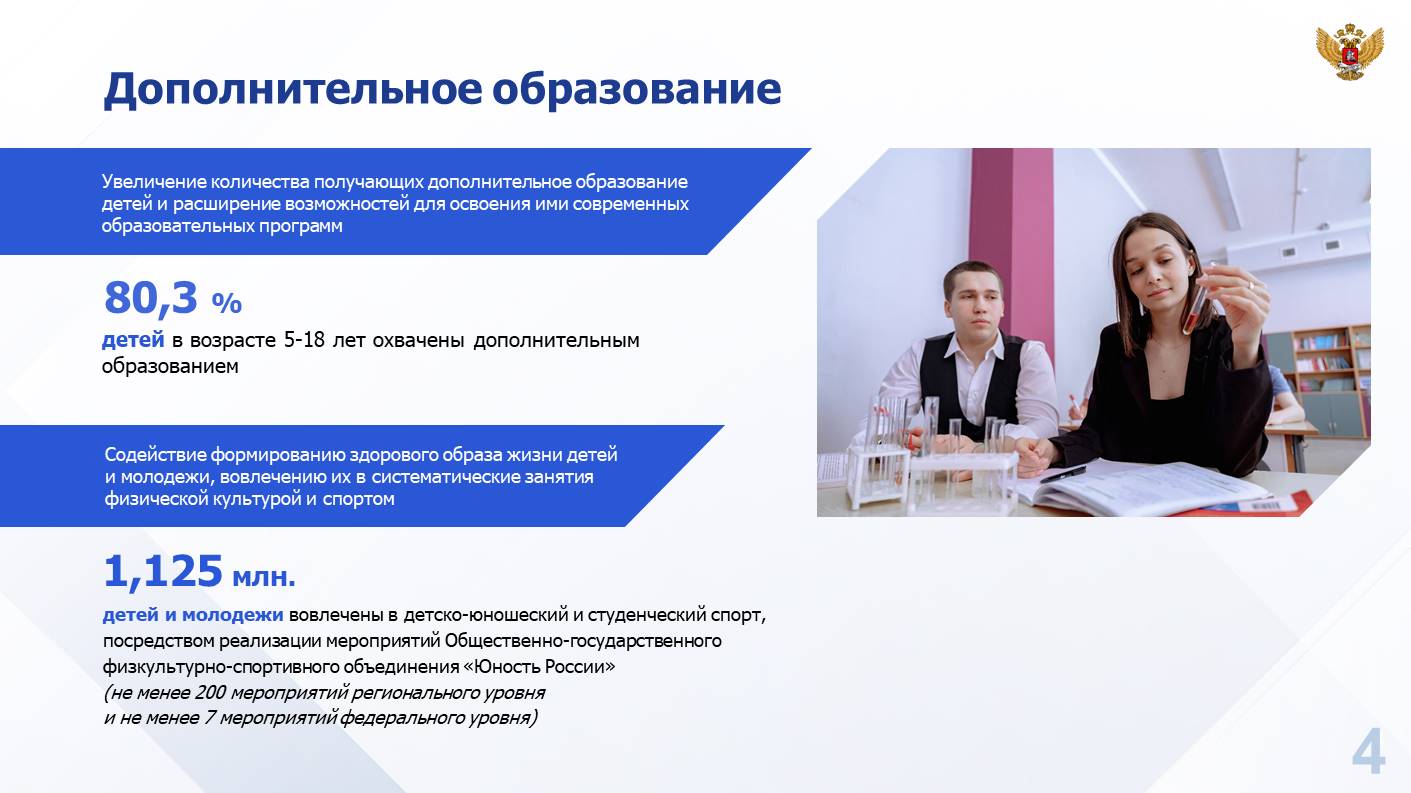 Дополнительное образование

Увеличение количества получающих дополнительное образование детей и расширение возможностей для освоения ими современных образовательных программ

80,3 %

детей в возрасте 5-18 лет охвачены дополнительным образованием

Содействие формированию здорового образа жизни детей и молодежи, вовлечению их в систематические занятия физической культурой и спортом

1,125 млн.

детей и молодежи вовлечены в детско-юношеский и студенческий спорт, посредством реализации мероприятий Общественно-государственного физкультурно-спортивного объединения «Юность России»
(не менее 200 мероприятий регионального уровня
и не менее 7 мероприятий федерального уровня)

4